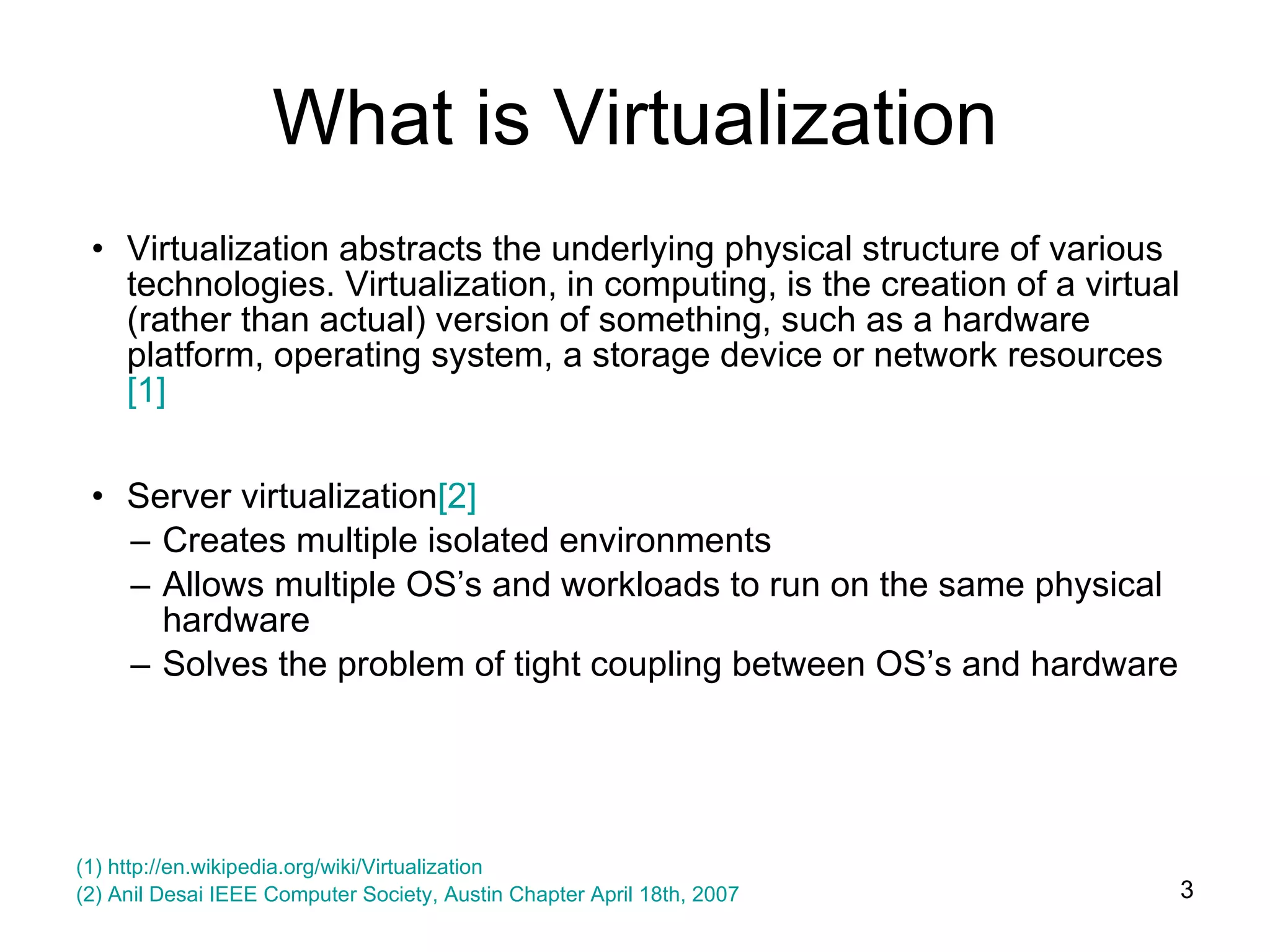 What is Virtualization

• Virtualization abstracts the underlying physical structure of various technologies. Virtualization, in computing, is the creation of a virtual (rather than actual) version of something, such as a hardware platform, operating system, a storage device or network resources [1]

• Server virtualization[2]
– Creates multiple isolated environments
– Allows multiple OS’s and workloads to run on the same physical hardware
– Solves the problem of tight coupling between OS’s and hardware

(1) http://en.wikipedia.org/wiki/Virtualization
(2) Anil Desai IEEE Computer Society, Austin Chapter April 18th, 2007

3